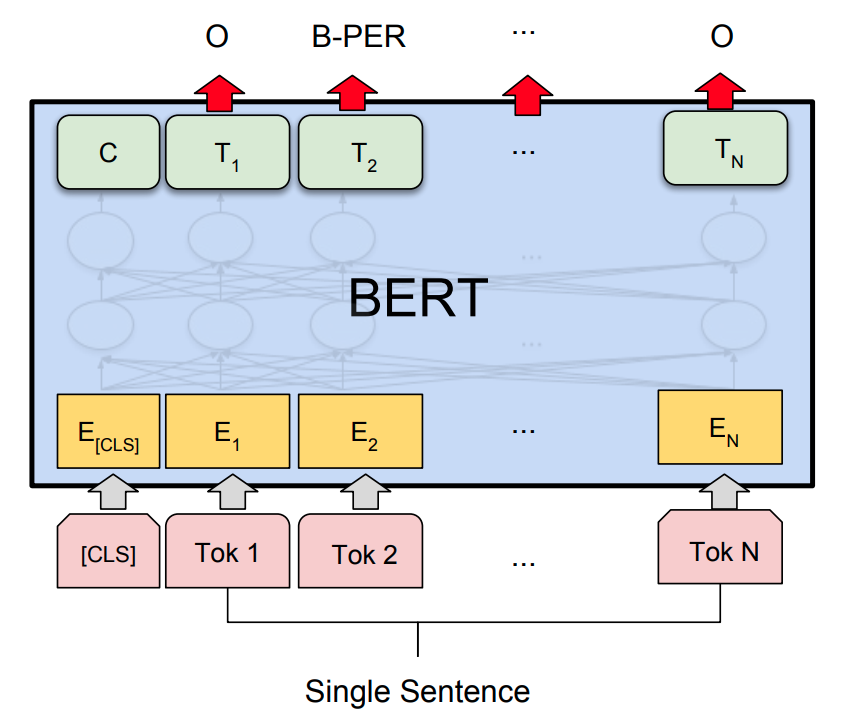 O B-PER ... O

C $T_1$ $T_2$ ... $T_N$

BERT

$E_{[CLS]}$ $E_1$ $E_2$ ... $E_N$

[CLS] Tok 1 Tok 2 ... Tok N

Single Sentence